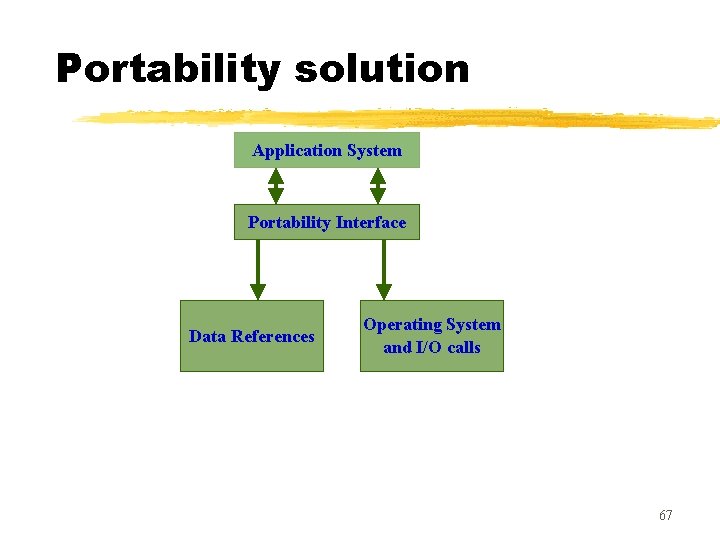 Portability solution

Application System

Portability Interface

Data References

Operating System and I/O calls

67